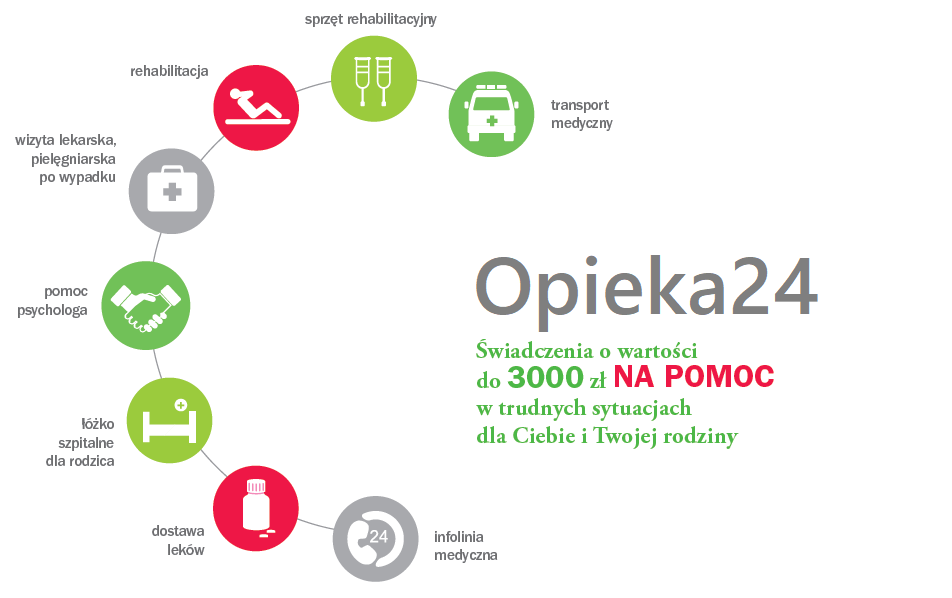 sprzęt rehabilitacyjny

rehabilitacja

transport medyczny

wizyta lekarska, pielęgniarska po wypadku

pomoc psychologa

łóżko szpitalne dla rodzica

dostawa leków

24

infolinia medyczna

Opieka24

Świadczenia o wartości do 3000 zł NA POMOC w trudnych sytuacjach dla Ciebie i Twojej rodziny